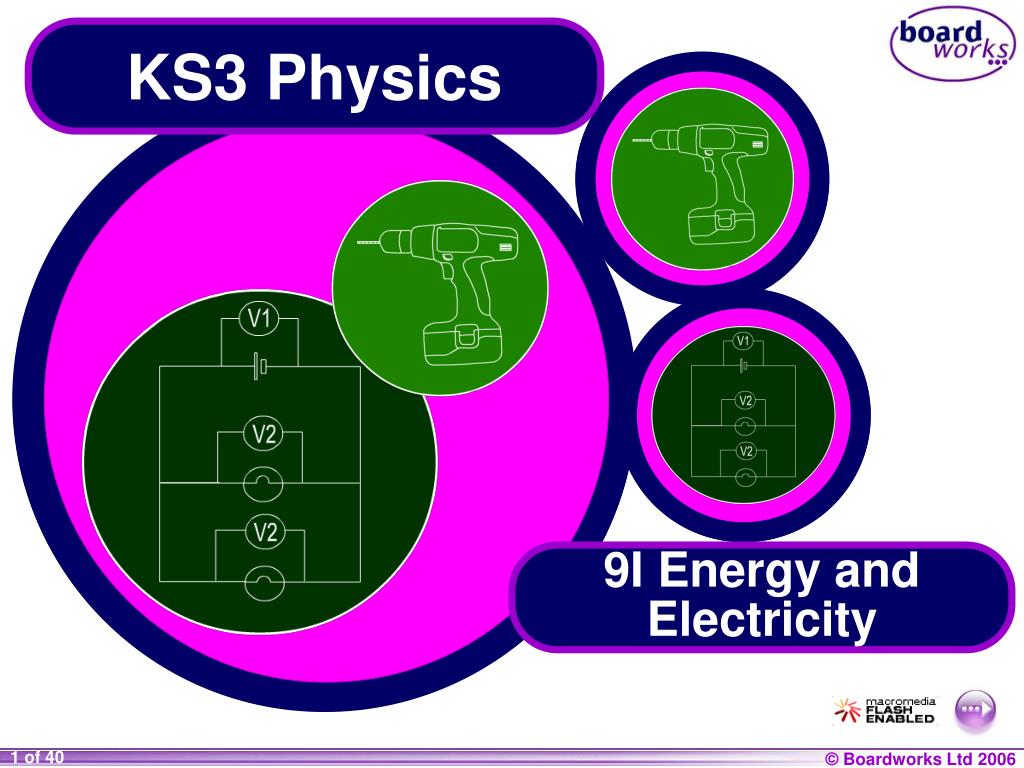 KS3 Physics

board works

V1

V2

V2

V1

V2

V2

9I Energy and Electricity

macromedia FLASH ENABLED

1 of 40

© Boardworks Ltd 2006